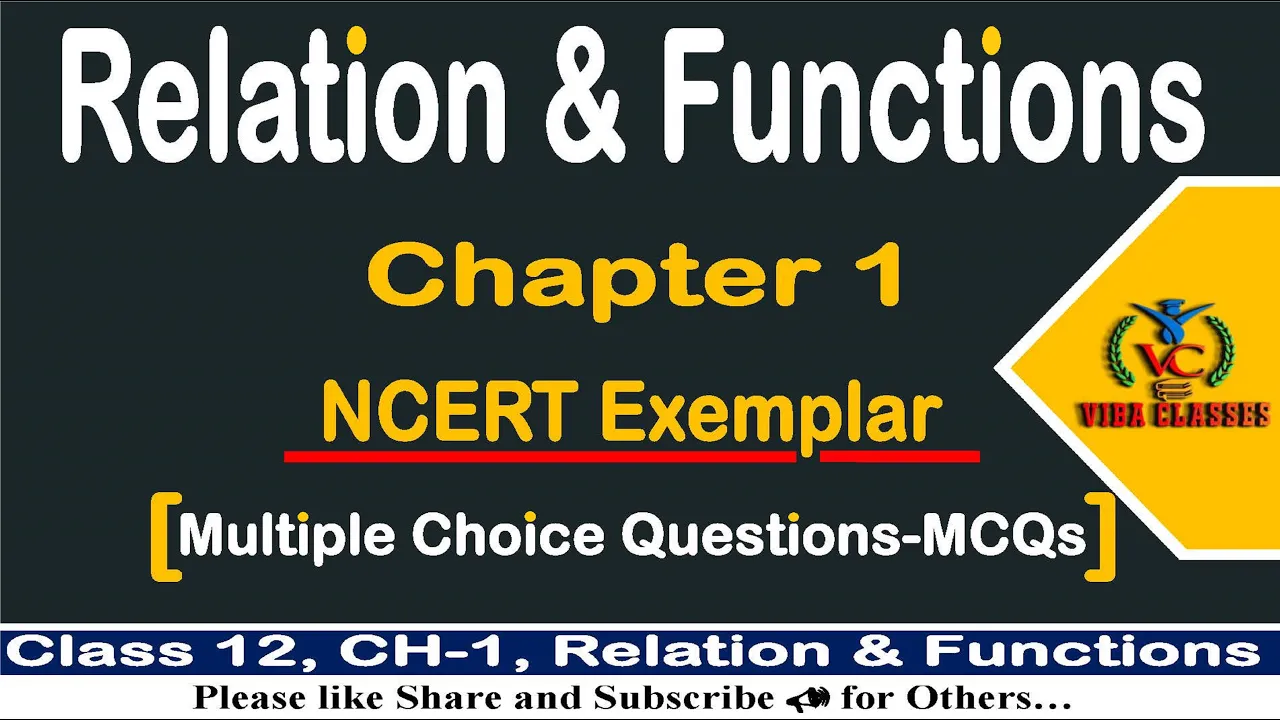 Relation & Functions

Chapter 1

NCERT Exemplar

[Multiple Choice Questions-MCQs]

VC
VIBA CLASSES

Class 12, CH-1, Relation & Functions

Please like Share and Subscribe for Others...